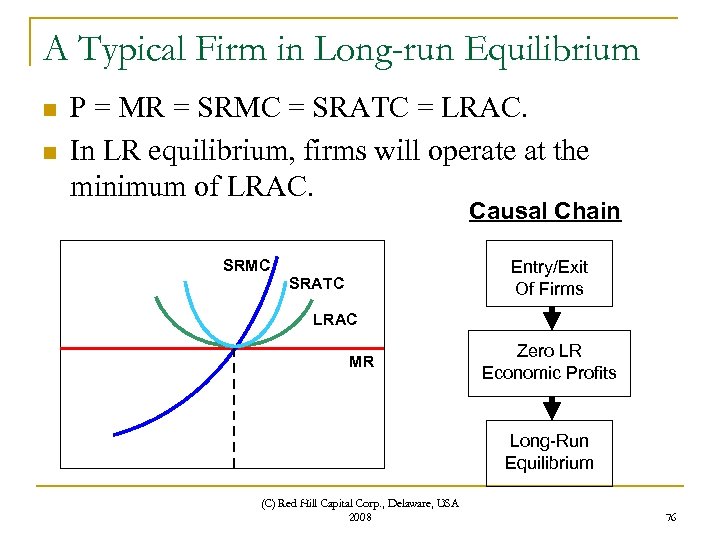 A Typical Firm in Long-run Equilibrium

P = MR = SRMC = SRATC = LRAC.

In LR equilibrium, firms will operate at the minimum of LRAC.

SRMC
SRATC
LRAC
MR

Causal Chain

Entry/Exit Of Firms

Zero LR Economic Profits

Long-Run Equilibrium

(C) Red Hill Capital Corp., Delaware, USA 2008

76